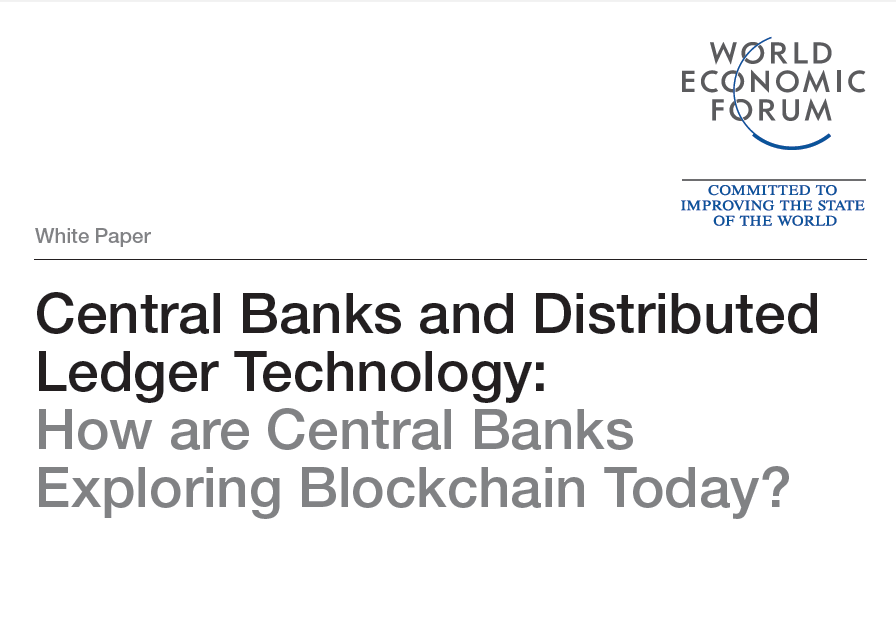 WORLD ECONOMIC FORUM

COMMITTED TO IMPROVING THE STATE OF THE WORLD

White Paper

Central Banks and Distributed Ledger Technology:
How are Central Banks Exploring Blockchain Today?